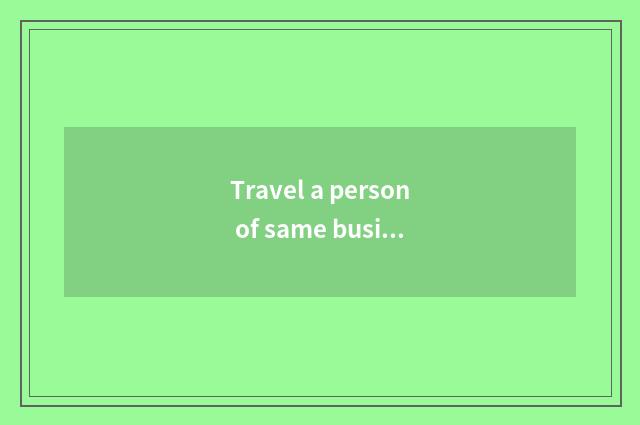 Travel a person
of same busi...